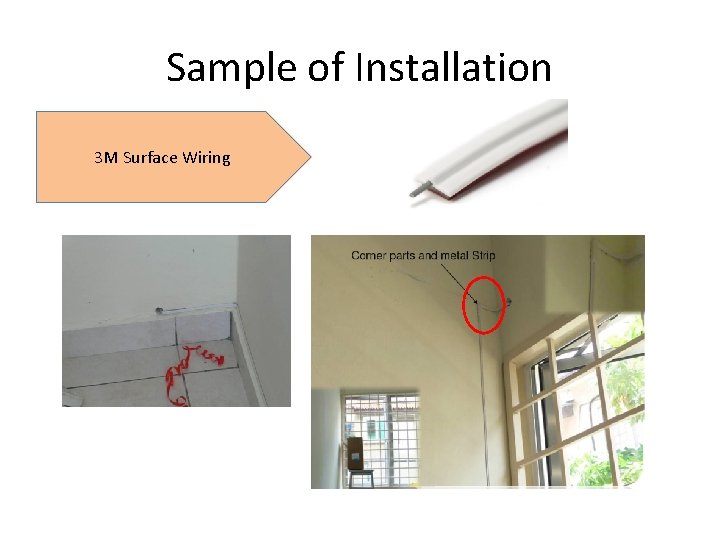 Sample of Installation

3M Surface Wiring

Corner parts and metal Strip